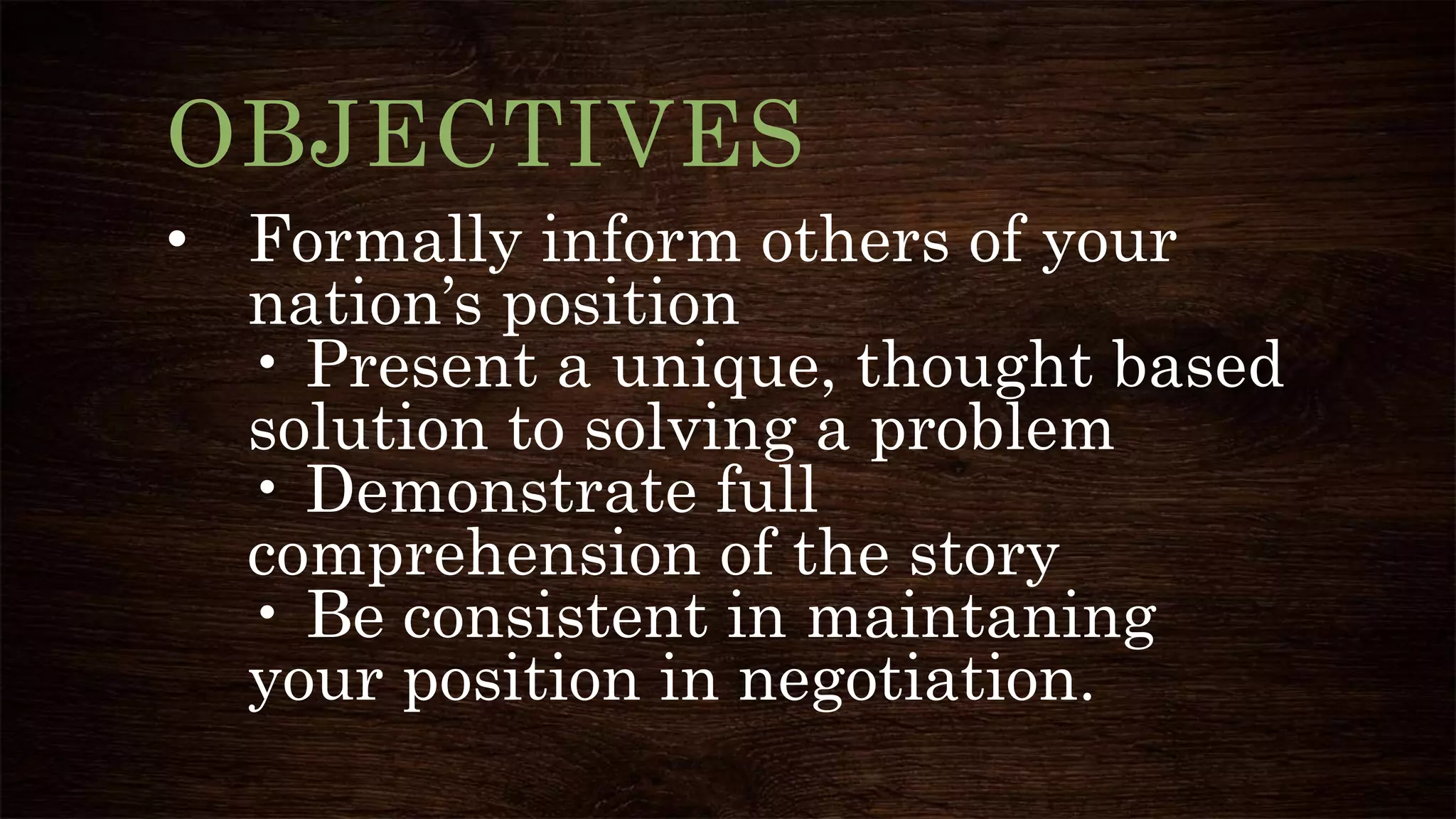 OBJECTIVES

• Formally inform others of your nation’s position
• Present a unique, thought based solution to solving a problem
• Demonstrate full comprehension of the story
• Be consistent in maintaning your position in negotiation.